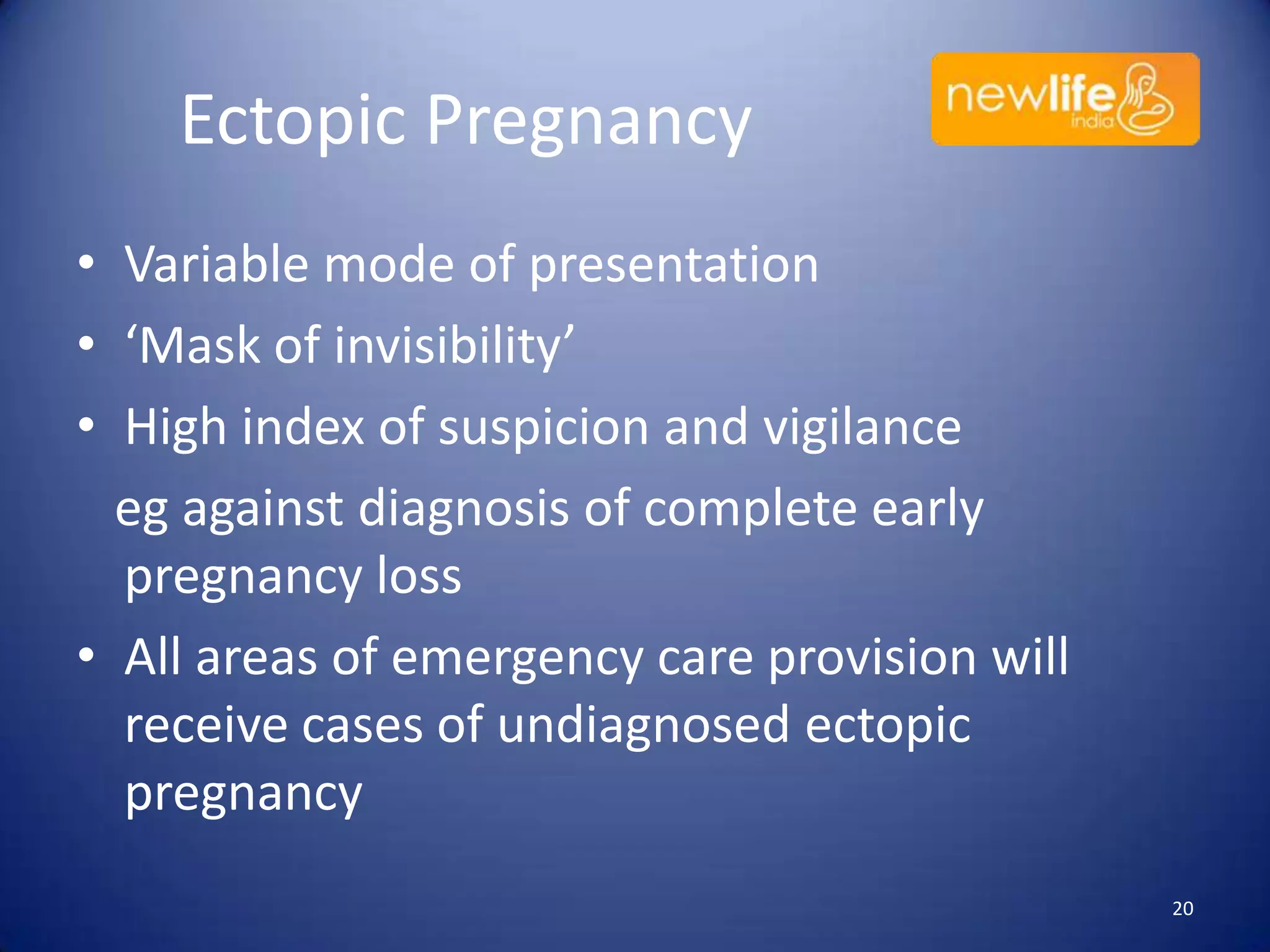 Ectopic Pregnancy

newlife india

• Variable mode of presentation
• ‘Mask of invisibility’
• High index of suspicion and vigilance

eg against diagnosis of complete early pregnancy loss

• All areas of emergency care provision will receive cases of undiagnosed ectopic pregnancy

20